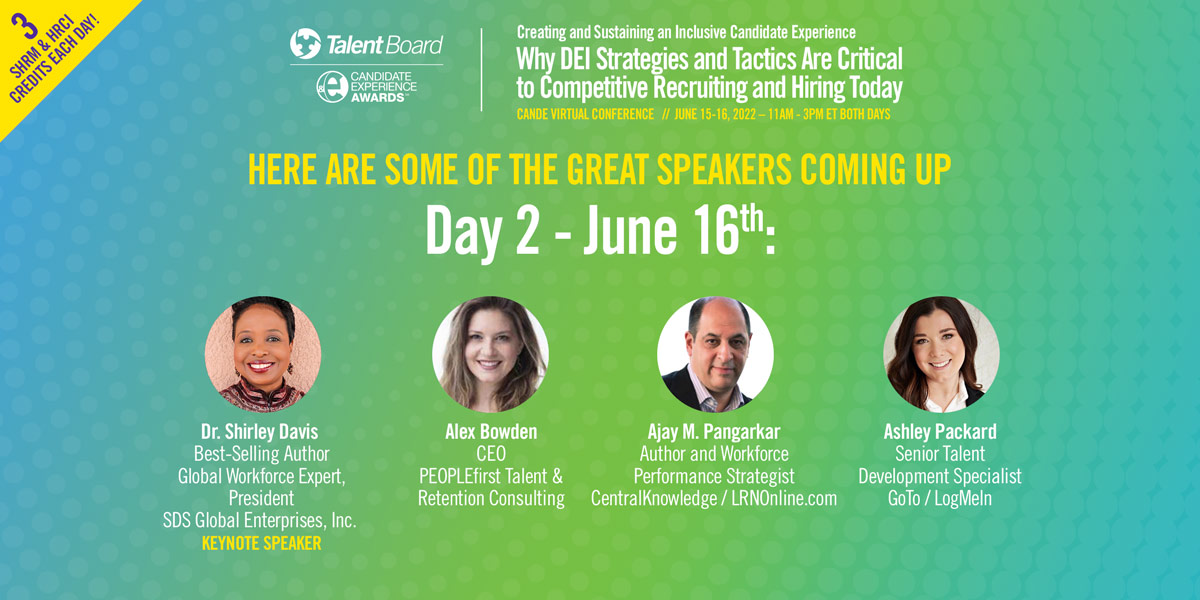 3 SHRM & HRCI CREDITS EACH DAY!

Talent Board

CANDIDATE EXPERIENCE AWARDS™

Creating and Sustaining an Inclusive Candidate Experience

Why DEI Strategies and Tactics Are Critical to Competitive Recruiting and Hiring Today

CANDE VIRTUAL CONFERENCE // JUNE 15-16, 2022 – 11AM - 3PM ET BOTH DAYS

HERE ARE SOME OF THE GREAT SPEAKERS COMING UP

Day 2 - June 16$^{th}$:

Dr. Shirley Davis
Best-Selling Author
Global Workforce Expert, President
SDS Global Enterprises, Inc.
KEYNOTE SPEAKER

Alex Bowden
CEO
PEOPLEfirst Talent & Retention Consulting

Ajay M. Pangarkar
Author and Workforce Performance Strategist
CentralKnowledge / LRNOnline.com

Ashley Packard
Senior Talent Development Specialist
GoTo / LogMeIn